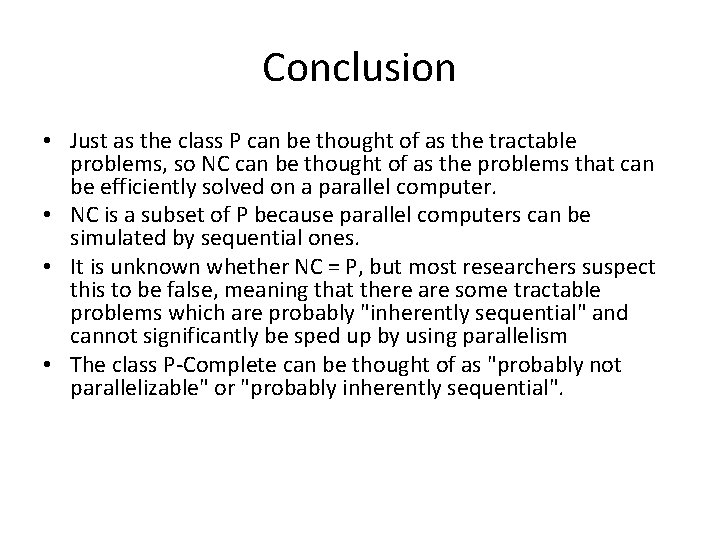 Conclusion

• Just as the class P can be thought of as the tractable problems, so NC can be thought of as the problems that can be efficiently solved on a parallel computer.
• NC is a subset of P because parallel computers can be simulated by sequential ones.
• It is unknown whether NC = P, but most researchers suspect this to be false, meaning that there are some tractable problems which are probably "inherently sequential" and cannot significantly be sped up by using parallelism
• The class P-Complete can be thought of as "probably not parallelizable" or "probably inherently sequential".